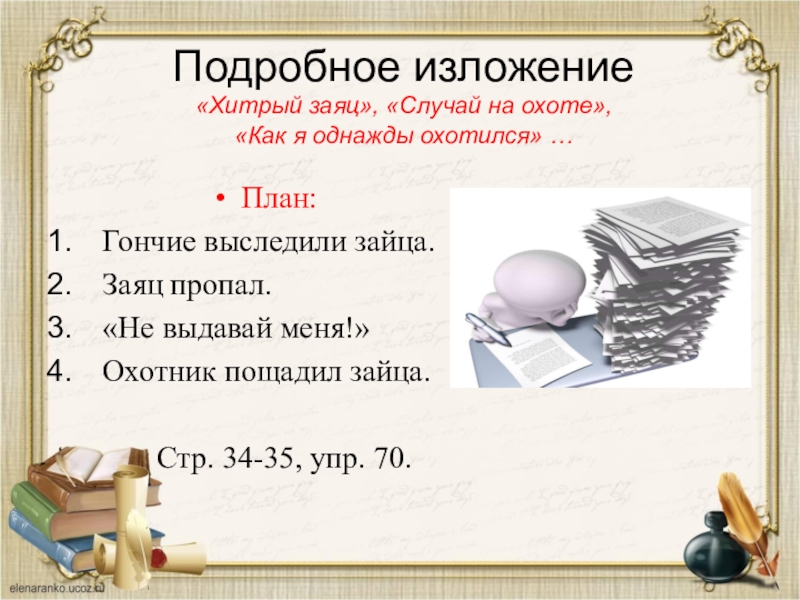 Подробное изложение
«Хитрый заяц», «Случай на охоте», «Как я однажды охотился» …

• План:
1. Гончие выследили зайца.
2. Заяц пропал.
3. «Не выдавай меня!»
4. Охотник пощадил зайца.

Стр. 34-35, упр. 70.

elenaranko.ucoz.ru